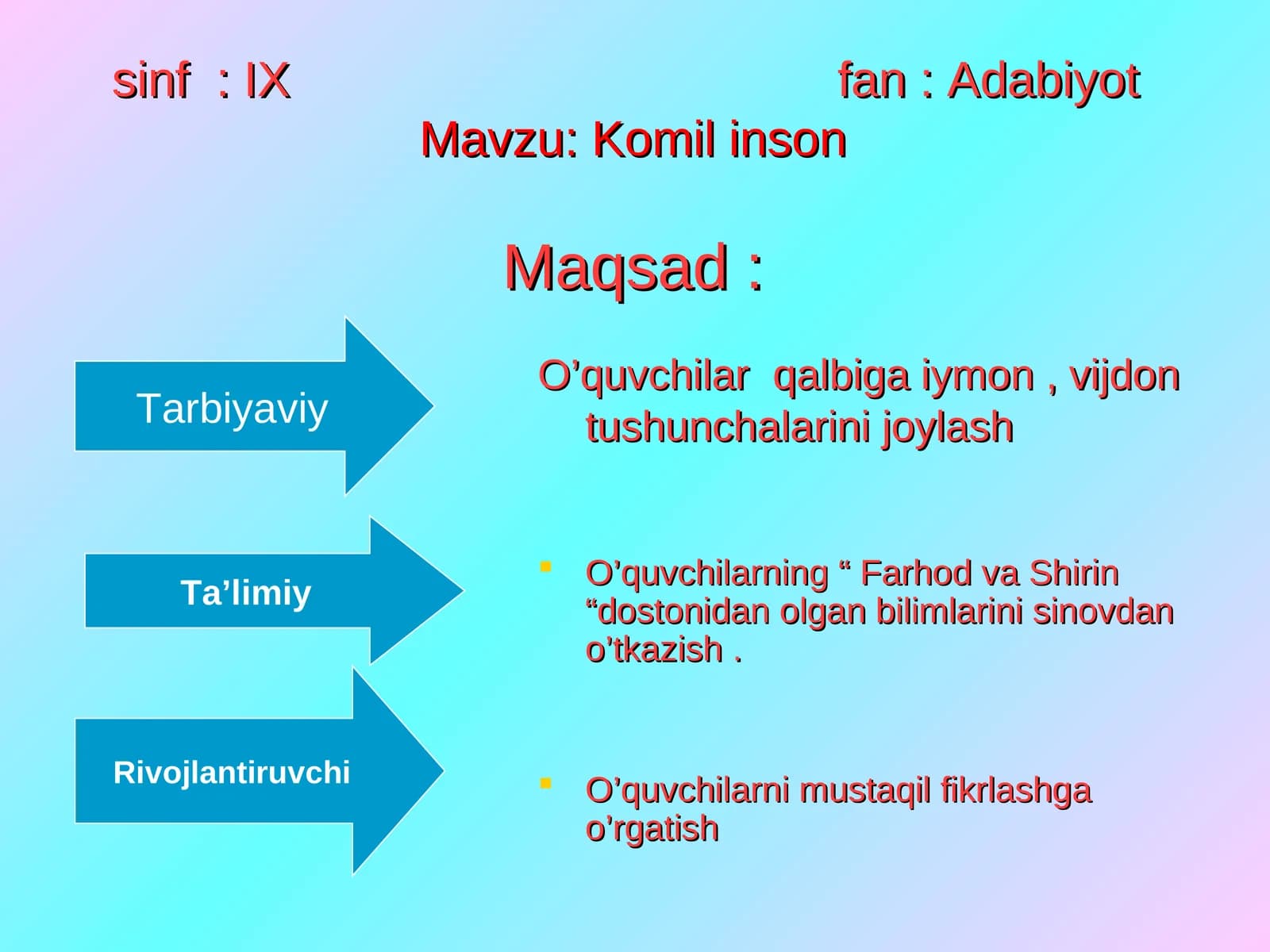 sinf : IX

fan : Adabiyot

Mavzu: Komil inson

Maqsad :

Tarbiyaviy

O’quvchilar qalbiga iymon , vijdon tushunchalarini joylash

Ta’limiy

O’quvchilarning “ Farhod va Shirin “dostonidan olgan bilimlarini sinovdan o’tkazish .

Rivojlantiruvchi

O’quvchilarni mustaqil fikrlashga o’rgatish